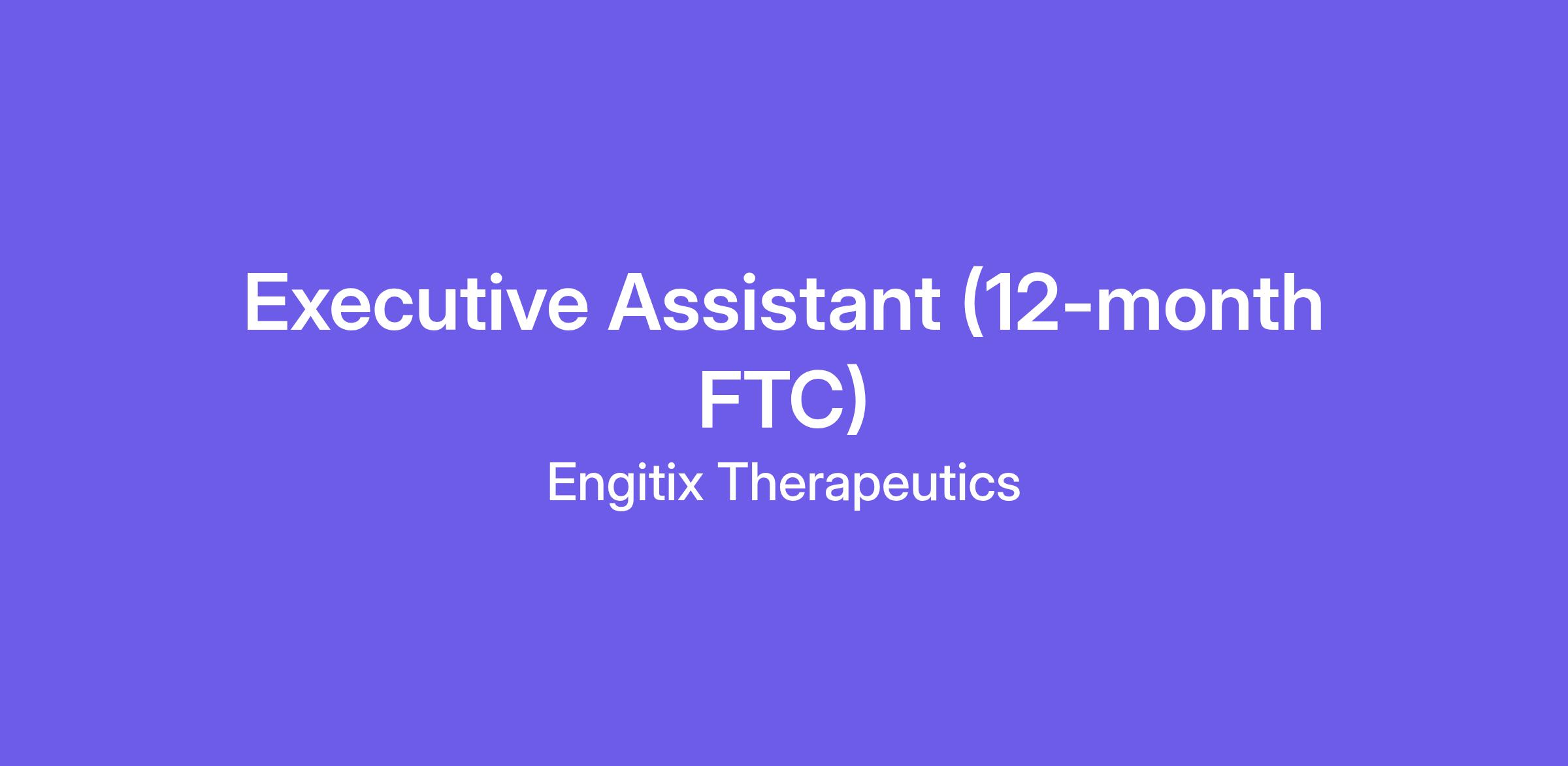 Executive Assistant (12-month FTC)

Engitix Therapeutics